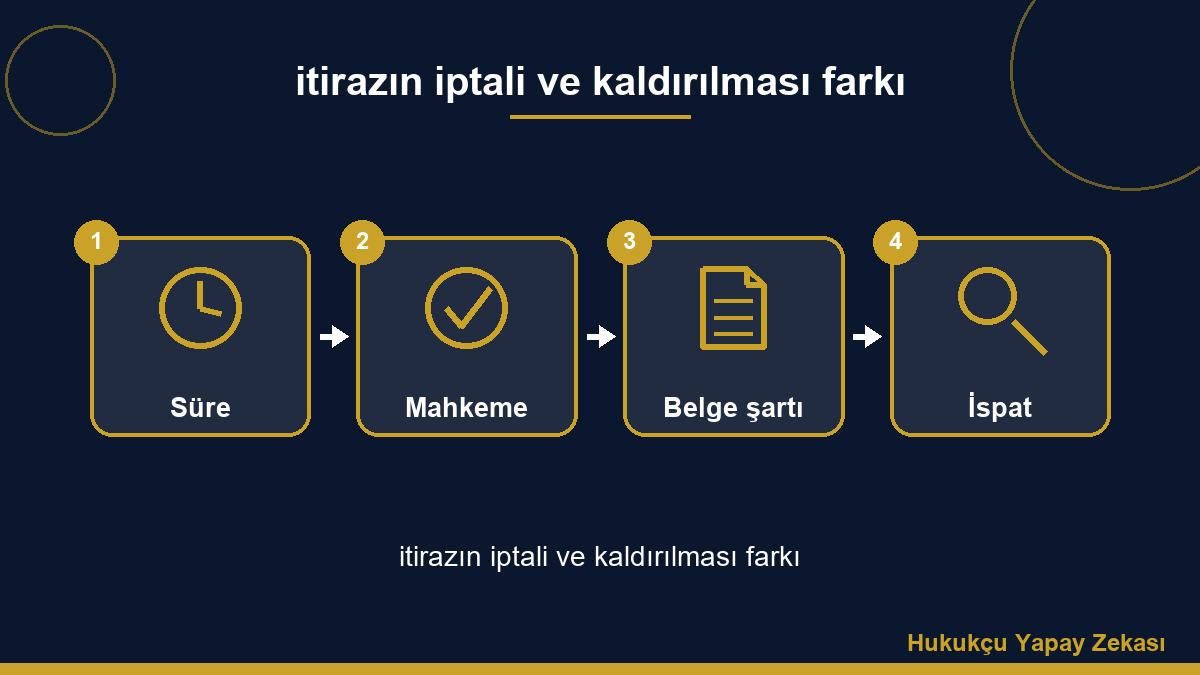 itirazın iptali ve kaldırılması farkı

1
Süre

2
Mahkeme

3
Belge şartı

4
İspat

itirazın iptali ve kaldırılması farkı

Hukukçu Yapay Zekası